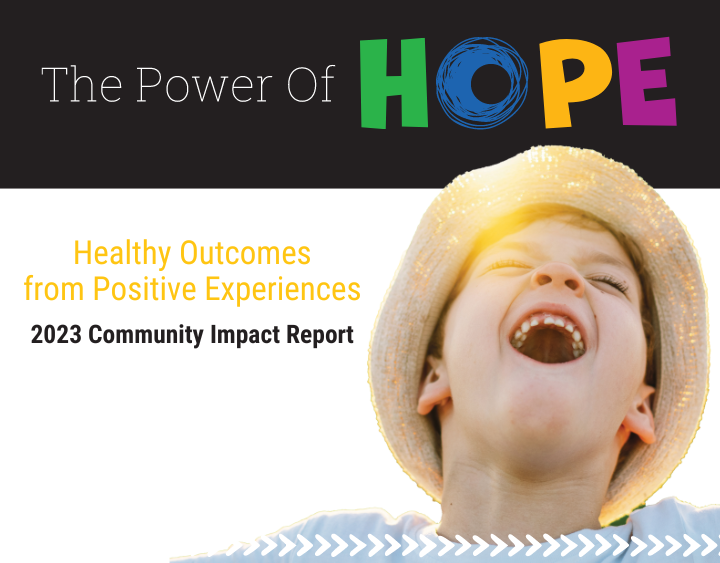 The Power Of HOPE

Healthy Outcomes from Positive Experiences

2023 Community Impact Report